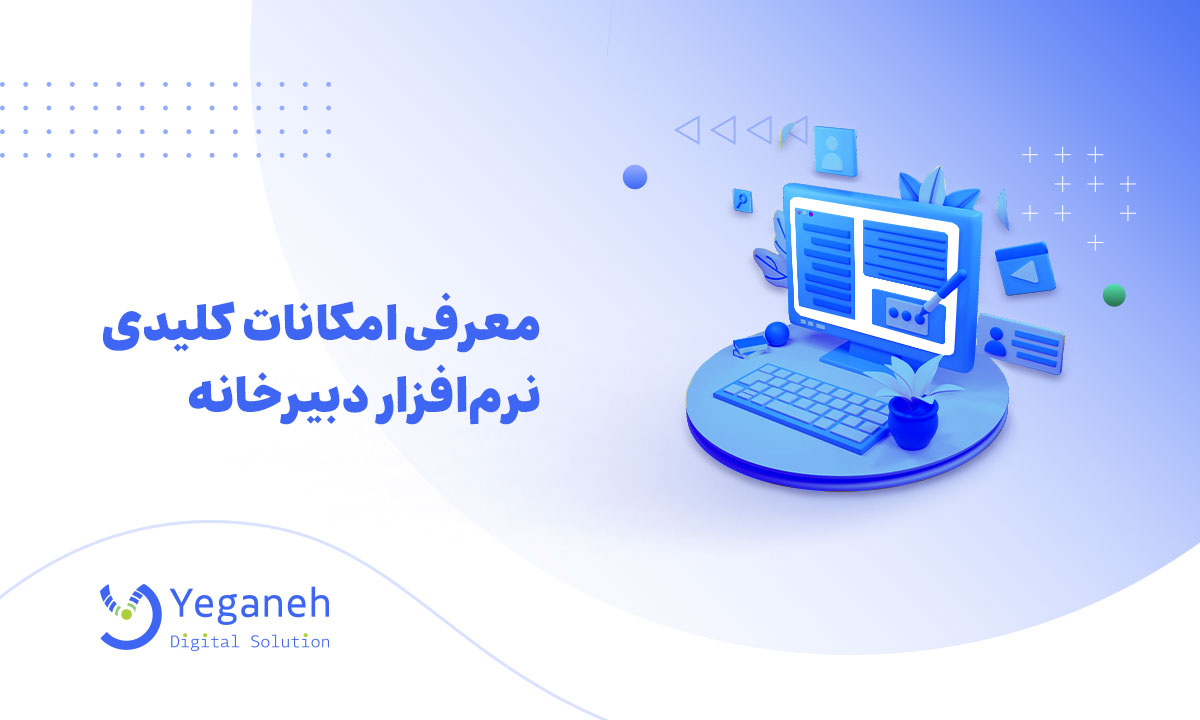 معرفی امکانات کلیدی
نرم‌افزار دبیرخانه

Yeganeh
Digital Solution